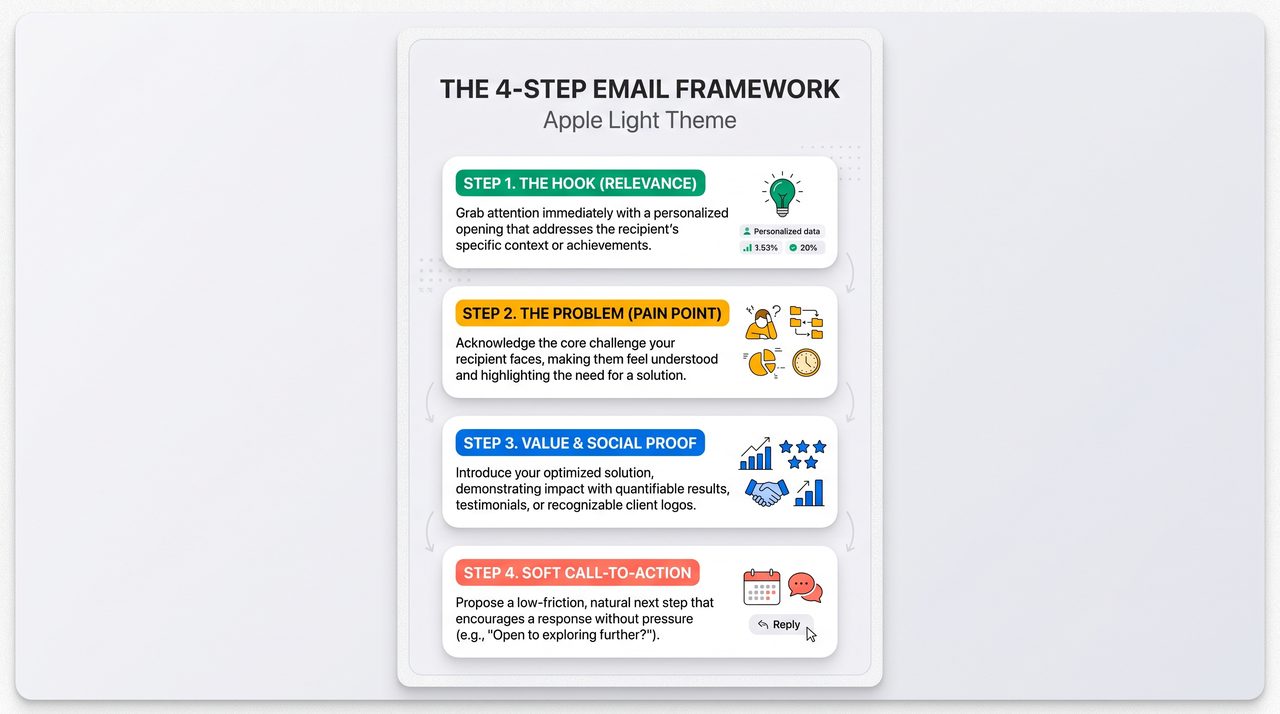 THE 4-STEP EMAIL FRAMEWORK
Apple Light Theme

STEP 1. THE HOOK (RELEVANCE)

Grab attention immediately with a personalized opening that addresses the recipient's specific context or achievements.

Personalized data
3.53%
20%

STEP 2. THE PROBLEM (PAIN POINT)

Acknowledge the core challenge your recipient faces, making them feel understood and highlighting the need for a solution.

STEP 3. VALUE & SOCIAL PROOF

Introduce your optimized solution, demonstrating impact with quantifiable results, testimonials, or recognizable client logos.

STEP 4. SOFT CALL-TO-ACTION

Propose a low-friction, natural next step that encourages a response without pressure (e.g., "Open to exploring further?").

Reply